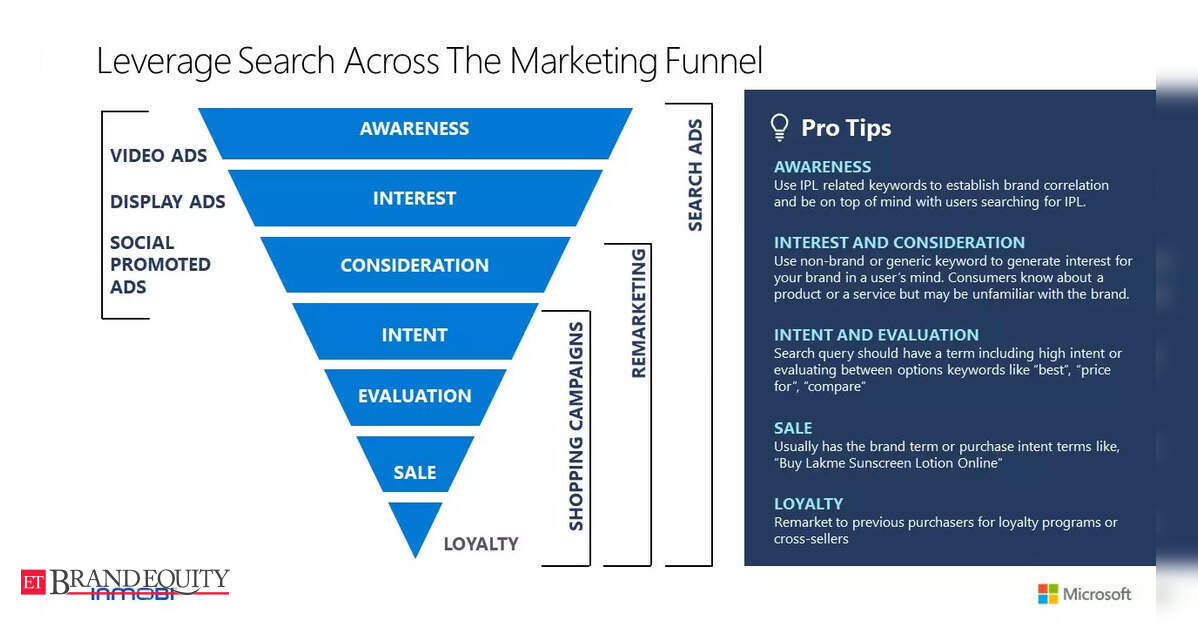 Leverage Search Across The Marketing Funnel

VIDEO ADS
DISPLAY ADS
SOCIAL PROMOTED ADS

AWARENESS
INTEREST
CONSIDERATION
INTENT
EVALUATION
SALE
LOYALTY

SHOPPING CAMPAIGNS
REMARKETING
SEARCH ADS

Pro Tips

AWARENESS
Use IPL related keywords to establish brand correlation and be on top of mind with users searching for IPL.

INTEREST AND CONSIDERATION
Use non-brand or generic keyword to generate interest for your brand in a user's mind. Consumers know about a product or a service but may be unfamiliar with the brand.

INTENT AND EVALUATION
Search query should have a term including high intent or evaluating between options keywords like "best", "price for", "compare"

SALE
Usually has the brand term or purchase intent terms like, "Buy Lakme Sunscreen Lotion Online"

LOYALTY
Remarket to previous purchasers for loyalty programs or cross-sellers

ET BRANDEQUITY
INMOBI

Microsoft